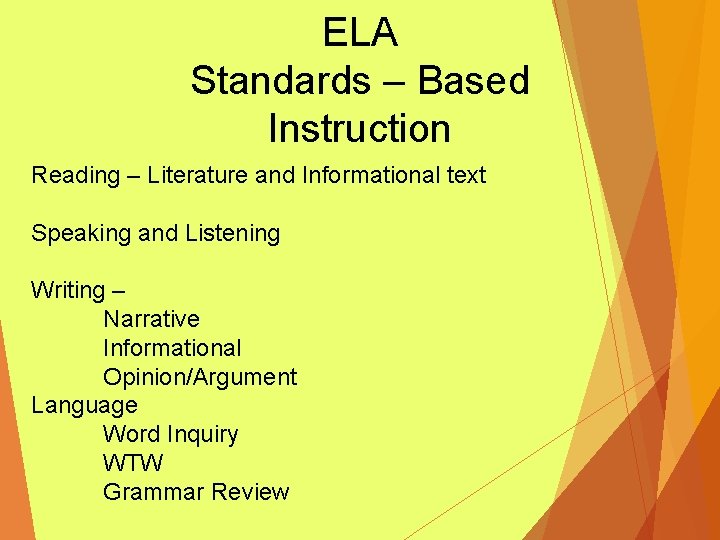 ELA
Standards – Based Instruction

Reading – Literature and Informational text

Speaking and Listening

Writing –
Narrative
Informational
Opinion/Argument
Language
Word Inquiry
WTW
Grammar Review